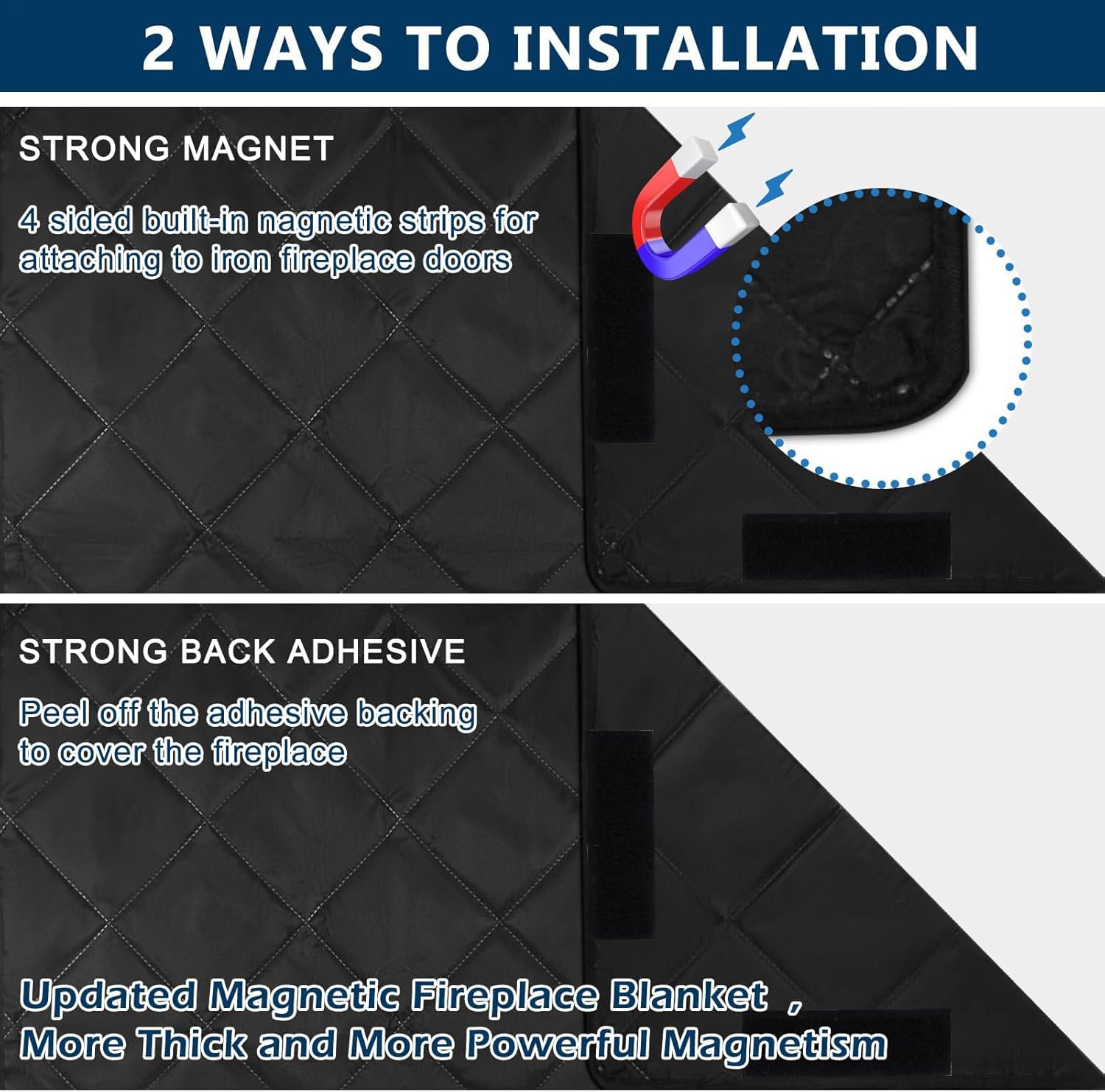 2 WAYS TO INSTALLATION

STRONG MAGNET

4 sided built-in nagnetic strips for attaching to iron fireplace doors

STRONG BACK ADHESIVE

Peel off the adhesive backing to cover the fireplace

Updated Magnetic Fireplace Blanket ,
More Thick and More Powerful Magnetism